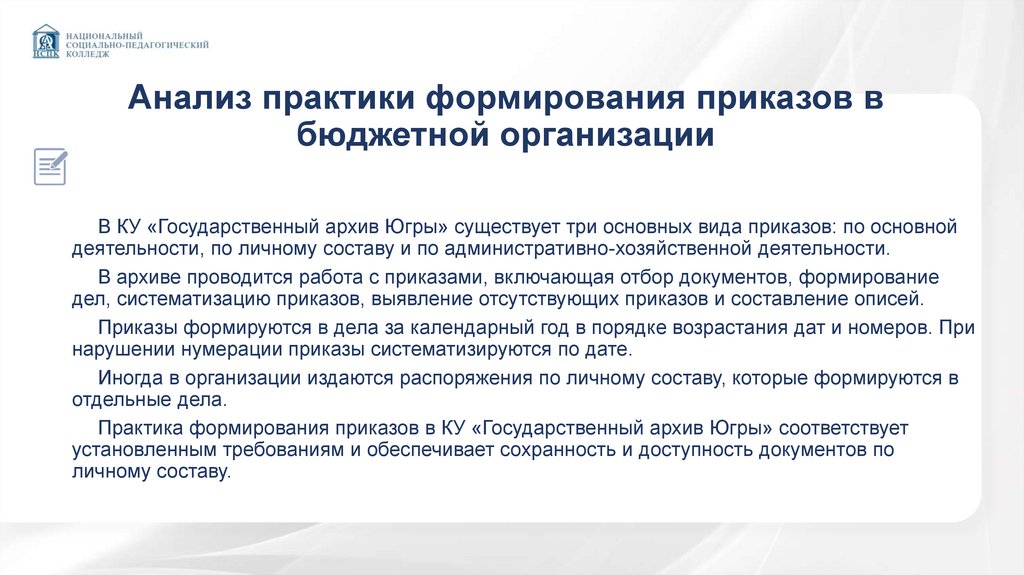 НСПК
НАЦИОНАЛЬНЫЙ СОЦИАЛЬНО-ПЕДАГОГИЧЕСКИЙ КОЛЛЕДЖ

Анализ практики формирования приказов в бюджетной организации

В КУ «Государственный архив Югры» существует три основных вида приказов: по основной деятельности, по личному составу и по административно-хозяйственной деятельности.

В архиве проводится работа с приказами, включающая отбор документов, формирование дел, систематизацию приказов, выявление отсутствующих приказов и составление описей.

Приказы формируются в дела за календарный год в порядке возрастания дат и номеров. При нарушении нумерации приказы систематизируются по дате.

Иногда в организации издаются распоряжения по личному составу, которые формируются в отдельные дела.

Практика формирования приказов в КУ «Государственный архив Югры» соответствует установленным требованиям и обеспечивает сохранность и доступность документов по личному составу.